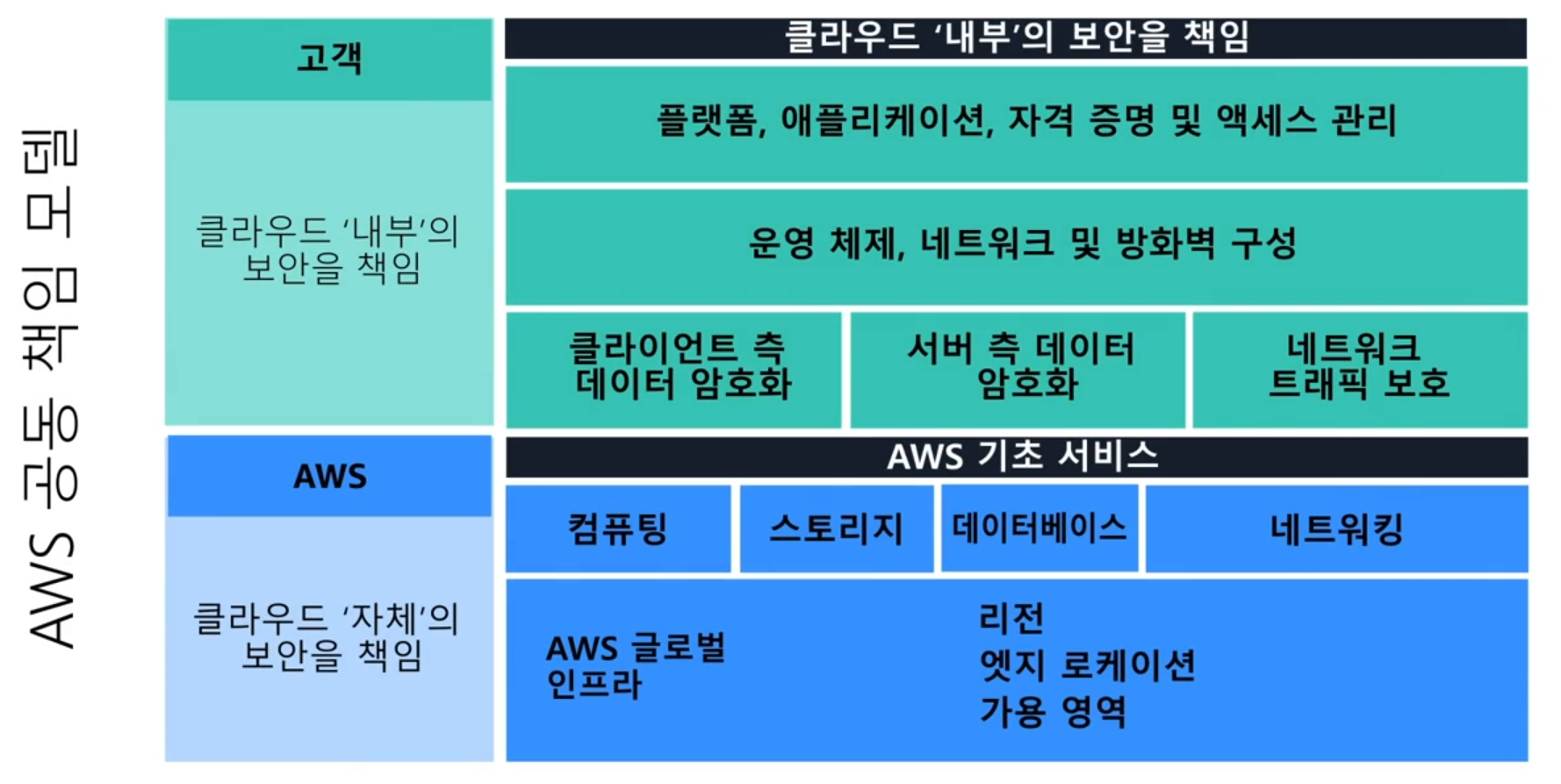 AWS 공동 책임 모델

고객

클라우드 '내부'의 보안을 책임

클라우드 '내부'의 보안을 책임

플랫폼, 애플리케이션, 자격 증명 및 액세스 관리

운영 체제, 네트워크 및 방화벽 구성

클라이언트 측 데이터 암호화

서버 측 데이터 암호화

네트워크 트래픽 보호

AWS

클라우드 '자체'의 보안을 책임

AWS 기초 서비스

컴퓨팅

스토리지

데이터베이스

네트워킹

AWS 글로벌 인프라

리전
엣지 로케이션
가용 영역